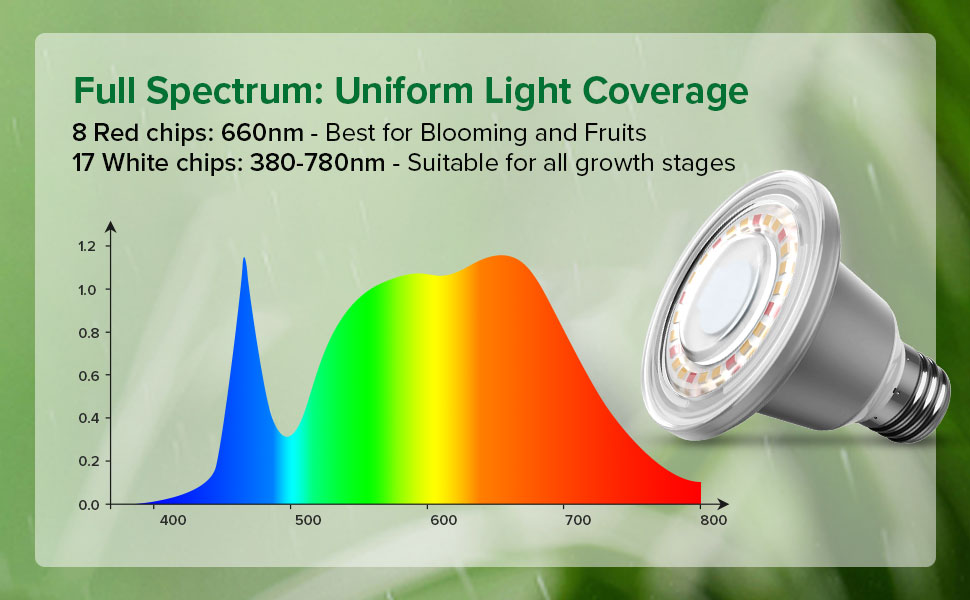 Full Spectrum: Uniform Light Coverage

8 Red chips: 660nm - Best for Blooming and Fruits

17 White chips: 380-780nm - Suitable for all growth stages

1.2
1.0
0.8
0.6
0.4
0.2
0.0
400
500
600
700
800